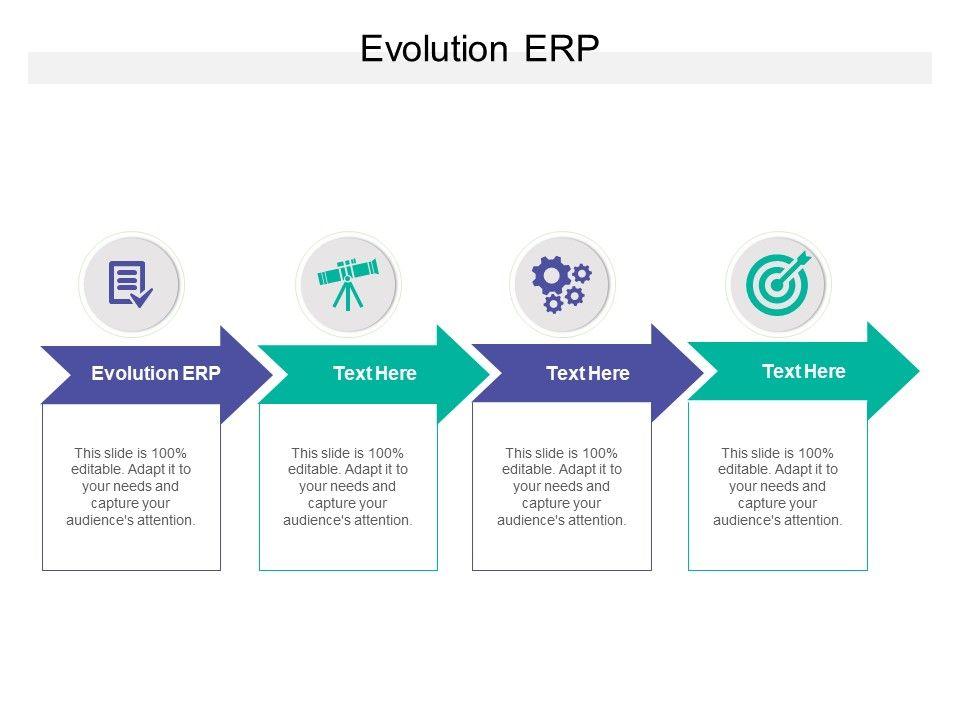 Evolution ERP

Evolution ERP

This slide is 100% editable. Adapt it to your needs and capture your audience's attention.

Text Here

This slide is 100% editable. Adapt it to your needs and capture your audience's attention.

Text Here

This slide is 100% editable. Adapt it to your needs and capture your audience's attention.

Text Here

This slide is 100% editable. Adapt it to your needs and capture your audience's attention.